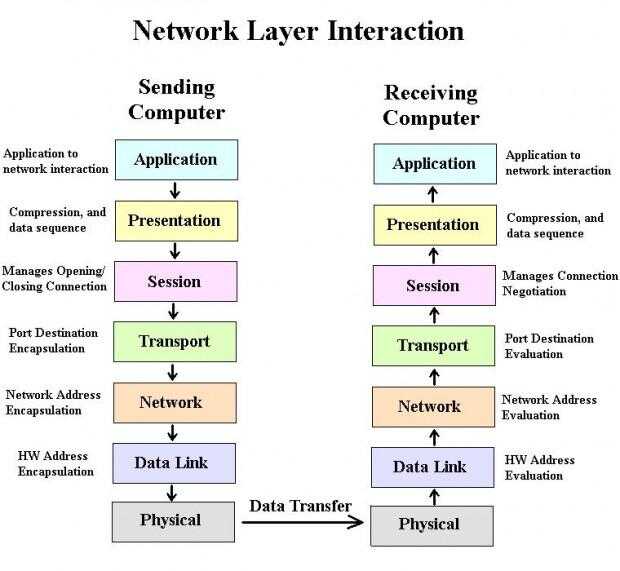 Network Layer Interaction

Sending Computer

Application to network interaction
Application

Compression, and data sequence
Presentation

Manages Opening/ Closing Connection
Session

Port Destination Encapsulation
Transport

Network Address Encapsulation
Network

HW Address Encapsulation
Data Link

Physical

Data Transfer

Receiving Computer

Application
Application to network interaction

Presentation
Compression, and data sequence

Session
Manages Connection Negotiation

Transport
Port Destination Evaluation

Network
Network Address Evaluation

Data Link
HW Address Evaluation

Physical